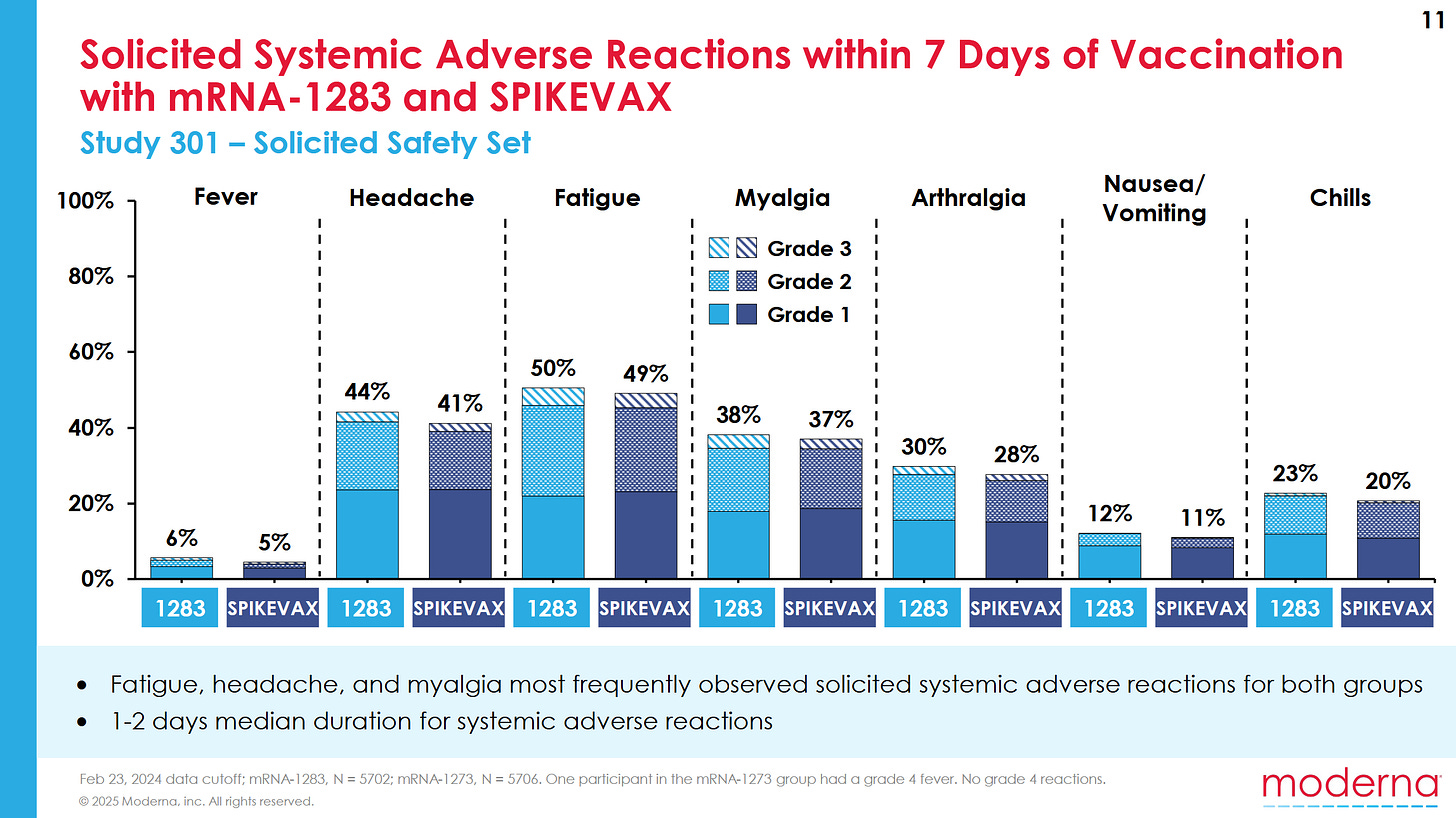 11

Solicited Systemic Adverse Reactions within 7 Days of Vaccination with mRNA-1283 and SPIKEVAX

Study 301 – Solicited Safety Set

100%
80%
60%
40%
20%
0%

Fever
Headache
Fatigue
Myalgia
Arthralgia
Nausea/ Vomiting
Chills

Grade 3
Grade 2
Grade 1

6%
5%
44%
41%
50%
49%
38%
37%
30%
28%
12%
11%
23%
20%

1283 SPIKEVAX 1283 SPIKEVAX 1283 SPIKEVAX 1283 SPIKEVAX 1283 SPIKEVAX 1283 SPIKEVAX 1283 SPIKEVAX

• Fatigue, headache, and myalgia most frequently observed solicited systemic adverse reactions for both groups
• 1-2 days median duration for systemic adverse reactions

Feb 23, 2024 data cutoff; mRNA-1283, N = 5702; mRNA-1273, N = 5706. One participant in the mRNA-1273 group had a grade 4 fever. No grade 4 reactions.
© 2025 Moderna, Inc. All rights reserved.

moderna